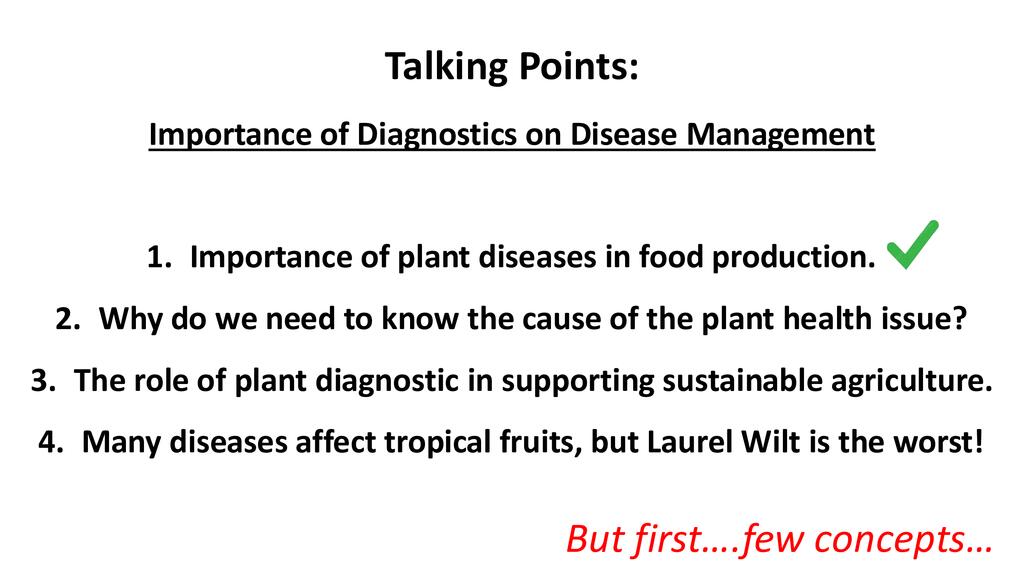 Talking Points:

Importance of Diagnostics on Disease Management

1. Importance of plant diseases in food production.
2. Why do we need to know the cause of the plant health issue?
3. The role of plant diagnostic in supporting sustainable agriculture.
4. Many diseases affect tropical fruits, but Laurel Wilt is the worst!

But first….few concepts…